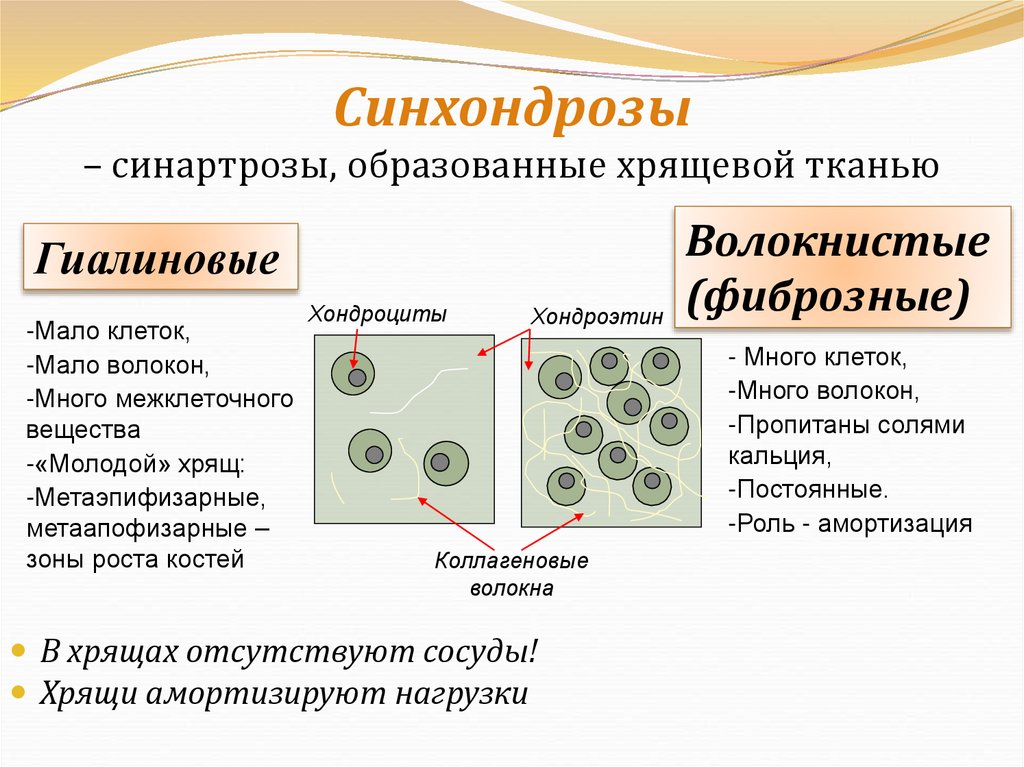 Синхондрозы

– синартрозы, образованные хрящевой тканью

Гиалиновые

-Мало клеток,
-Мало волокон,
-Много межклеточного вещества
-«Молодой» хрящ:
-Метаэпифизарные, метаапофизарные – зоны роста костей

Хондроциты

Хондроэтин

Коллагеновые волокна

Волокнистые (фиброзные)

- Много клеток,
-Много волокон,
-Пропитаны солями кальция,
-Постоянные.
-Роль - амортизация

• В хрящах отсутствуют сосуды!
• Хрящи амортизируют нагрузки